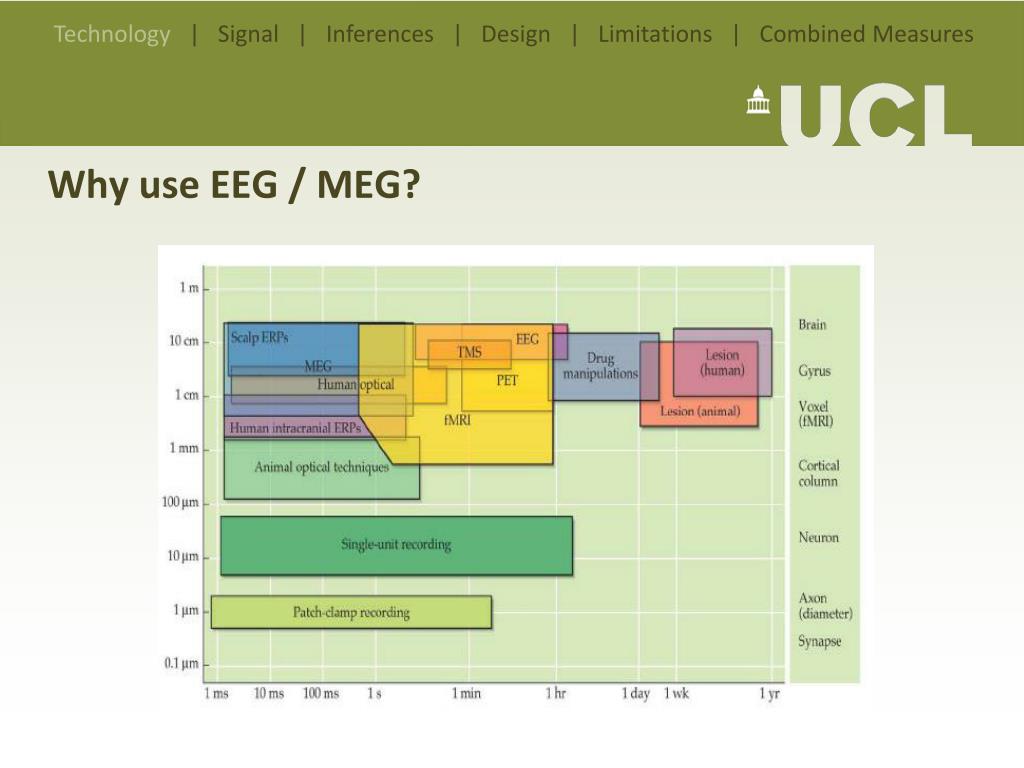 Technology | Signal | Inferences | Design | Limitations | Combined Measures

UCL

Why use EEG / MEG?

1 m
10 cm
1 cm
1 mm
100 µm
10 µm
1 µm
0.1 µm

Scalp ERPs
MEG
Human optical
Human intracranial ERPs
Animal optical techniques
TMS
EEG
PET
fMRI
Drug manipulations
Lesion (human)
Lesion (animal)
Single-unit recording
Patch-clamp recording

Brain
Gyrus
Voxel (fMRI)
Cortical column
Neuron
Axon (diameter)
Synapse

1 ms 10 ms 100 ms 1 s 1 min 1 hr 1 day 1 wk 1 yr